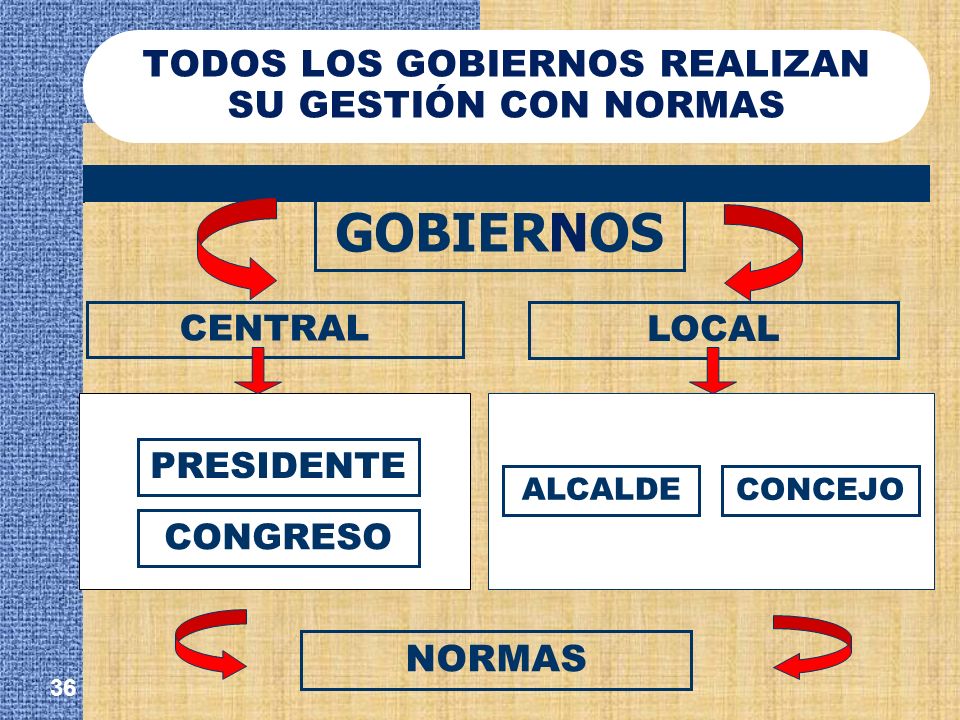 TODOS LOS GOBIERNOS REALIZAN SU GESTIÓN CON NORMAS

GOBIERNOS

CENTRAL

LOCAL

PRESIDENTE

CONGRESO

ALCALDE

CONCEJO

NORMAS

36